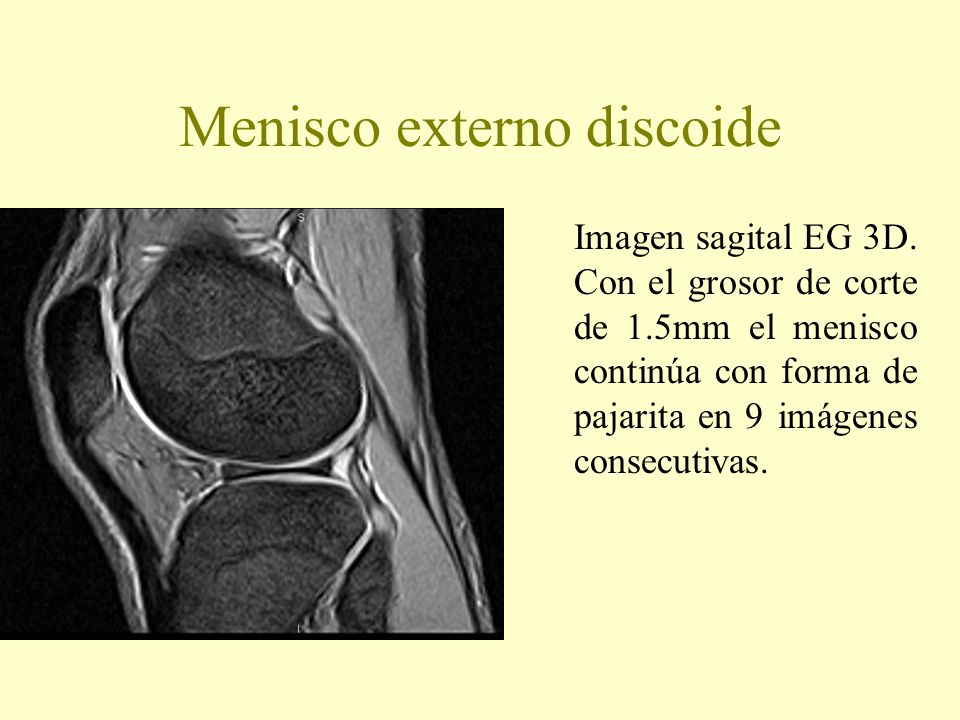 Menisco externo discoide

S

I

Imagen sagital EG 3D. Con el grosor de corte de 1.5mm el menisco continúa con forma de pajarita en 9 imágenes consecutivas.